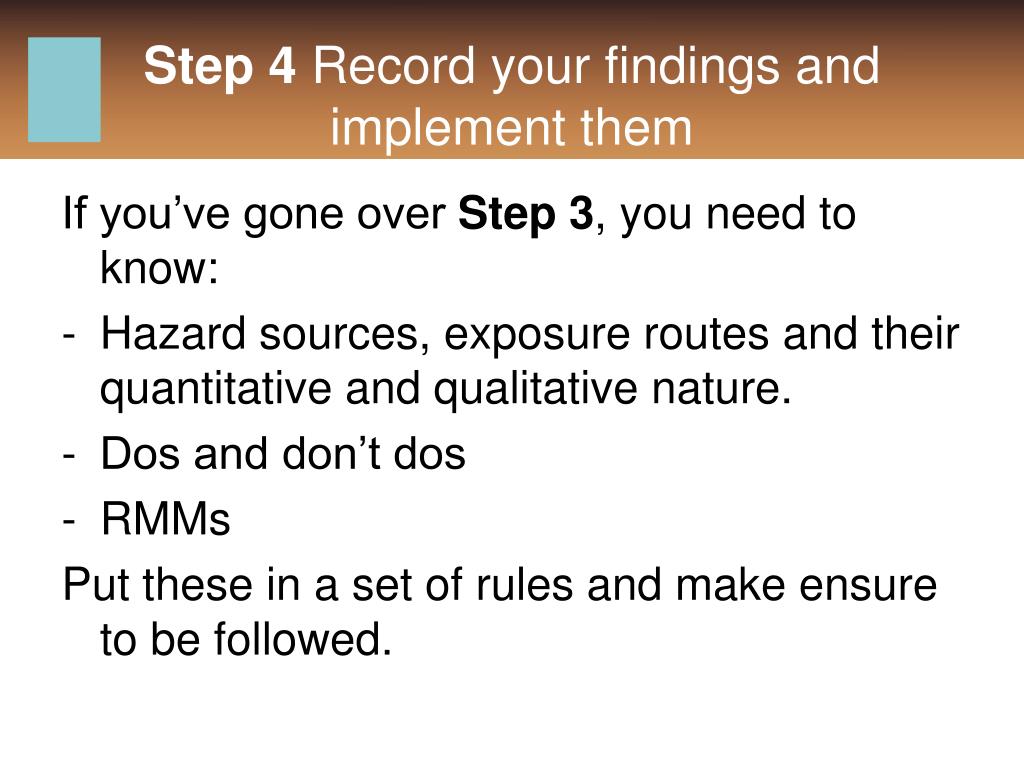 Step 4 Record your findings and implement them

If you’ve gone over Step 3, you need to know:

- Hazard sources, exposure routes and their quantitative and qualitative nature.
- Dos and don’t dos
- RMMs

Put these in a set of rules and make ensure to be followed.